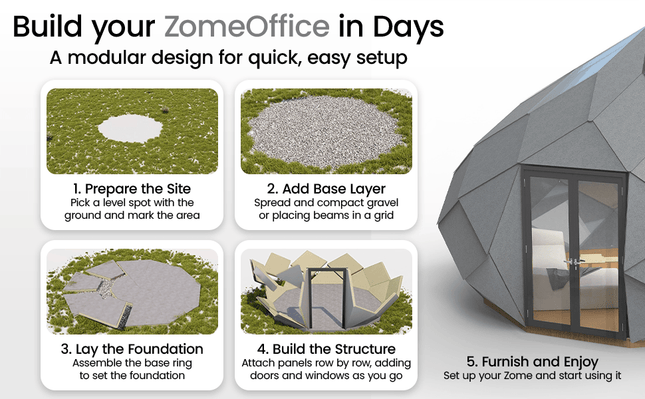 Build your ZomeOffice in Days
A modular design for quick, easy setup

1. Prepare the Site
Pick a level spot with the ground and mark the area

2. Add Base Layer
Spread and compact gravel or placing beams in a grid

3. Lay the Foundation
Assemble the base ring to set the foundation

4. Build the Structure
Attach panels row by row, adding doors and windows as you go

5. Furnish and Enjoy
Set up your Zome and start using it